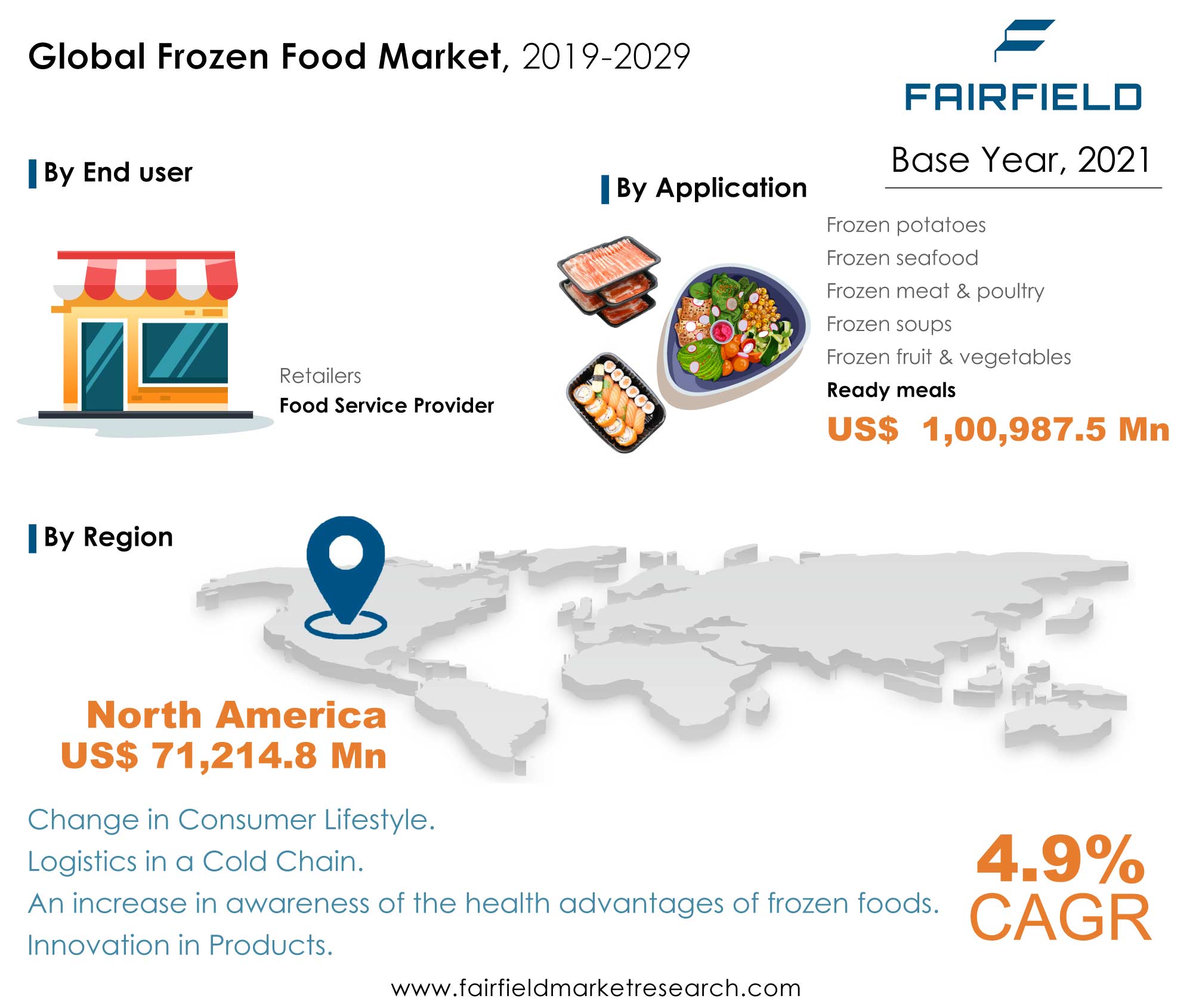 Global Frozen Food Market, 2019-2029

FAIRFIELD

Base Year, 2021

By End user

Retailers
Food Service Provider

By Application

Frozen potatoes
Frozen seafood
Frozen meat & poultry
Frozen soups
Frozen fruit & vegetables
Ready meals
US$ 1,00,987.5 Mn

By Region

North America
US$ 71,214.8 Mn

Change in Consumer Lifestyle.
Logistics in a Cold Chain.
An increase in awareness of the health advantages of frozen foods.
Innovation in Products.

4.9%
CAGR

www.fairfieldmarketresearch.com